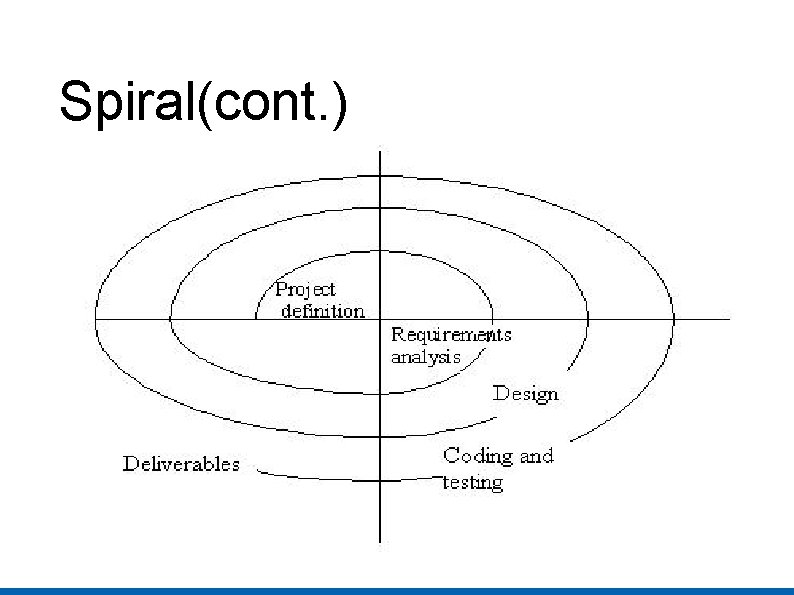 Spiral(cont.)

Project definition

Requirements analysis

Design

Coding and testing

Deliverables